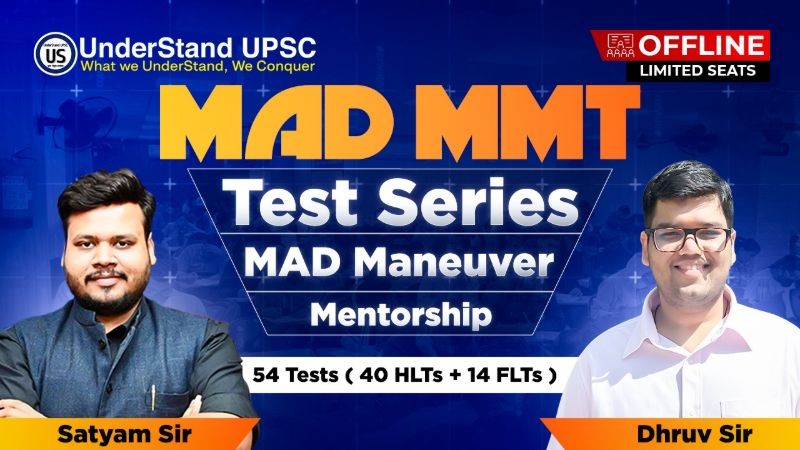 US UnderStand UPSC
What we UnderStand, We Conquer

OFFLINE
LIMITED SEATS

MAD MMT
Test Series
MAD Maneuver
Mentorship

54 Tests ( 40 HLTs + 14 FLTs )

Satyam Sir

Dhruv Sir